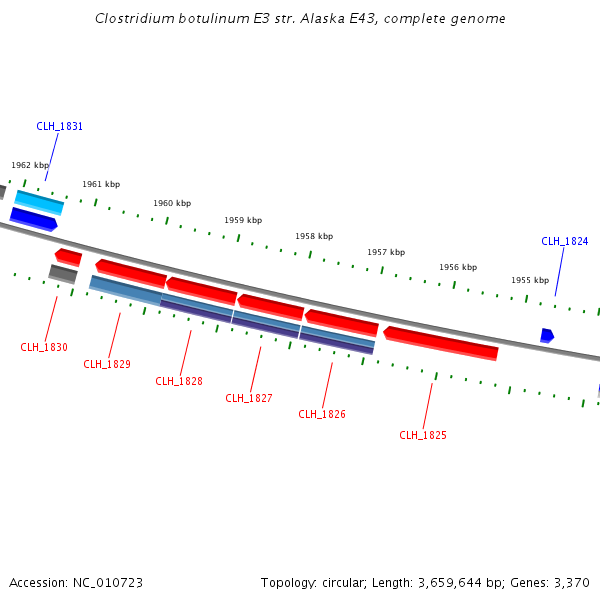 Clostridium botulinum E3 str. Alaska E43, complete genome

CLH_1831

1962 kbp

1961 kbp

1960 kbp

1959 kbp

1958 kbp

1957 kbp

1956 kbp

1955 kbp

CLH_1824

CLH_1830

CLH_1829

CLH_1828

CLH_1827

CLH_1826

CLH_1825

Accession: NC_010723

Topology: circular; Length: 3,659,644 bp; Genes: 3,370